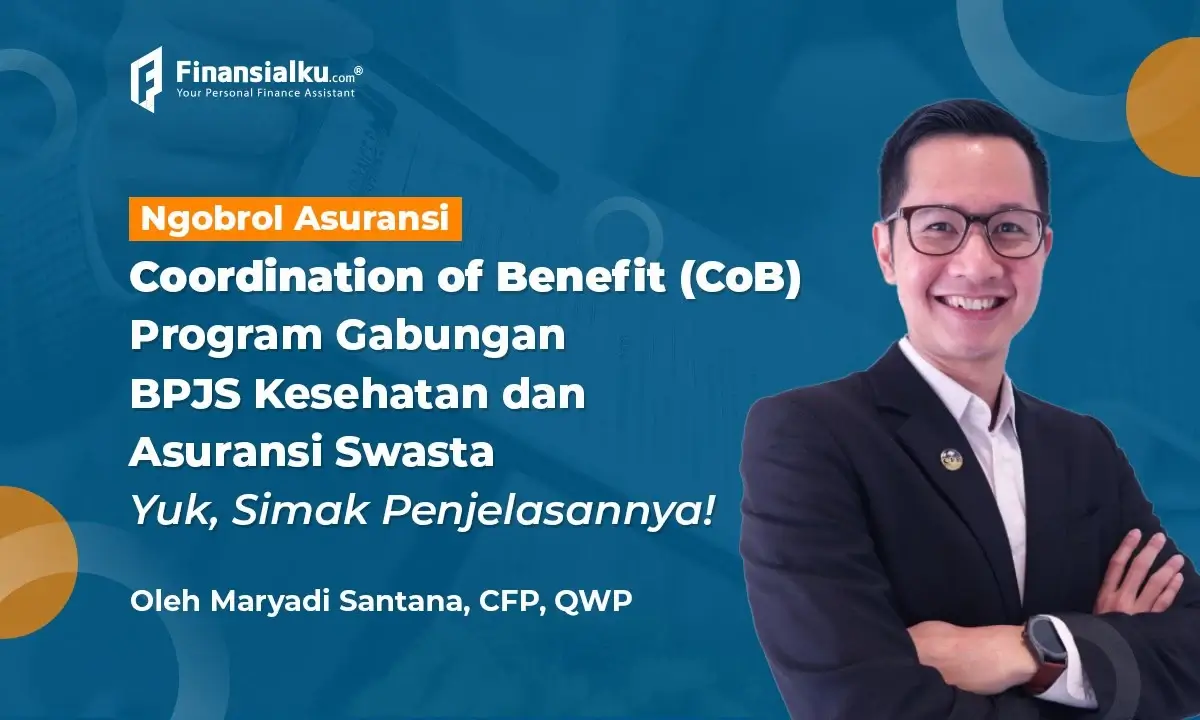 Finansialku.com®
Your Personal Finance Assistant

Ngobrol Asuransi

Coordination of Benefit (CoB) Program Gabungan BPJS Kesehatan dan Asuransi Swasta
Yuk, Simak Penjelasannya!

Oleh Maryadi Santana, CFP, QWP